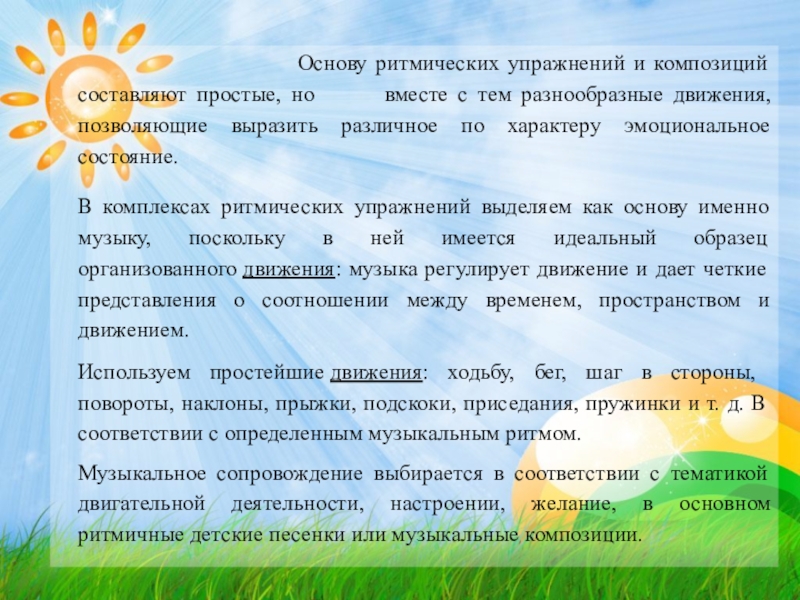 Основу ритмических упражнений и композиций составляют простые, но вместе с тем разнообразные движения, позволяющие выразить различное по характеру эмоциональное состояние.

В комплексах ритмических упражнений выделяем как основу именно музыку, поскольку в ней имеется идеальный образец организованного движения: музыка регулирует движение и дает четкие представления о соотношении между временем, пространством и движением.

Используем простейшие движения: ходьбу, бег, шаг в стороны, повороты, наклоны, прыжки, подскоки, приседания, пружинки и т. д. В соответствии с определенным музыкальным ритмом.

Музыкальное сопровождение выбирается в соответствии с тематикой двигательной деятельности, настроении, желание, в основном ритмичные детские песенки или музыкальные композиции.